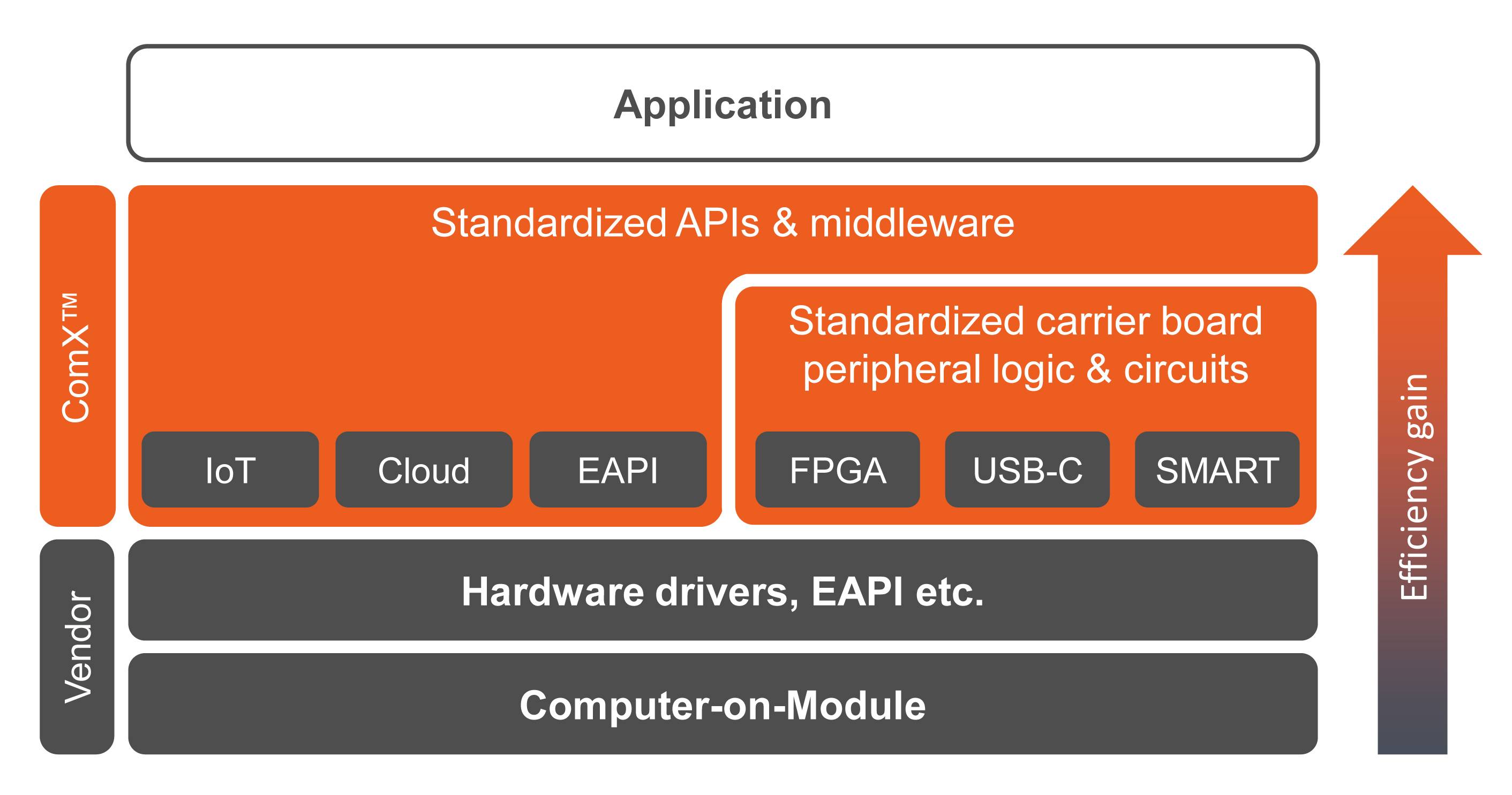 Application

ComX™

Standardized APIs & middleware

Standardized carrier board peripheral logic & circuits

IoT

Cloud

EAPI

FPGA

USB-C

SMART

Vendor

Hardware drivers, EAPI etc.

Computer-on-Module

Efficiency gain